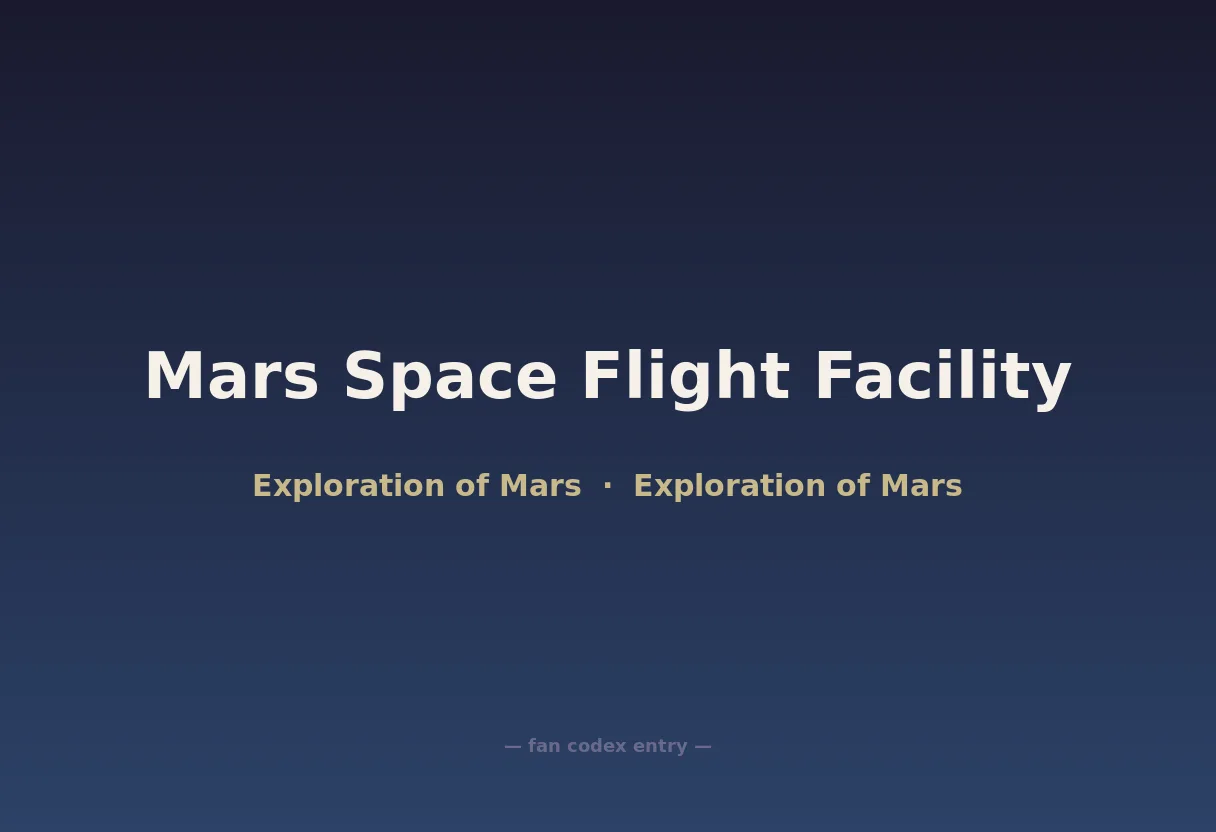 Mars Space Flight Facility

Exploration of Mars · Exploration of Mars

— fan codex entry —